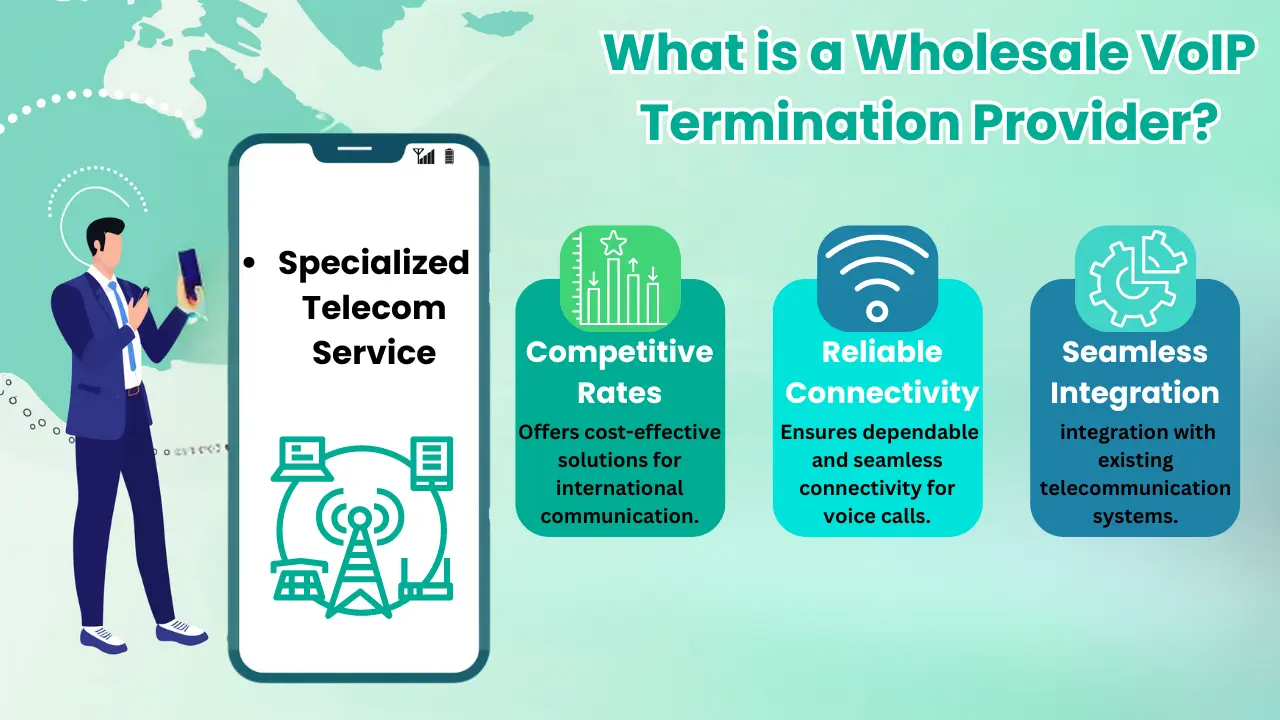 What is a Wholesale VoIP Termination Provider?

• Specialized Telecom Service

Competitive Rates
Offers cost-effective solutions for international communication.

Reliable Connectivity
Ensures dependable and seamless connectivity for voice calls.

Seamless Integration
integration with existing telecommunication systems.